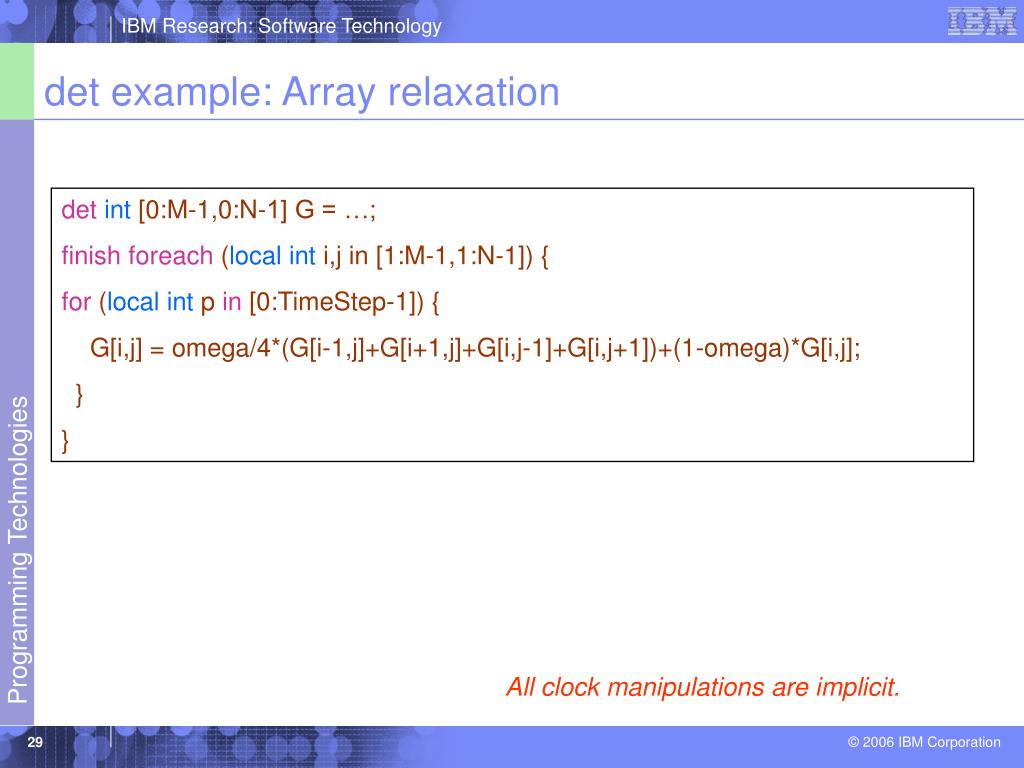 IBM Research: Software Technology

IBM

det example: Array relaxation

Programming Technologies

det int [0:M-1,0:N-1] G = …;
finish foreach (local int i,j in [1:M-1,1:N-1]) {
for (local int p in [0:TimeStep-1]) {
G[i,j] = omega/4*(G[i-1,j]+G[i+1,j]+G[i,j-1]+G[i,j+1])+(1-omega)*G[i,j];
}
}

All clock manipulations are implicit.

29

© 2006 IBM Corporation